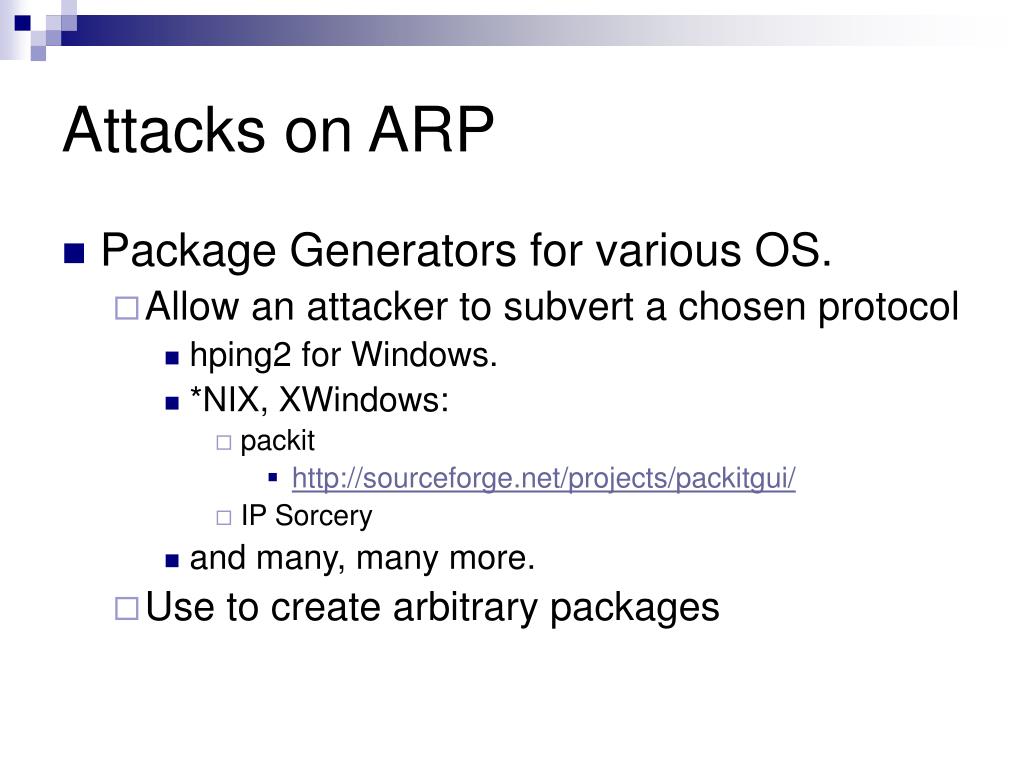 Attacks on ARP

Package Generators for various OS.

Allow an attacker to subvert a chosen protocol

hping2 for Windows.

*NIX, XWindows:

packit

http://sourceforge.net/projects/packitgui/

IP Sorcery

and many, many more.

Use to create arbitrary packages